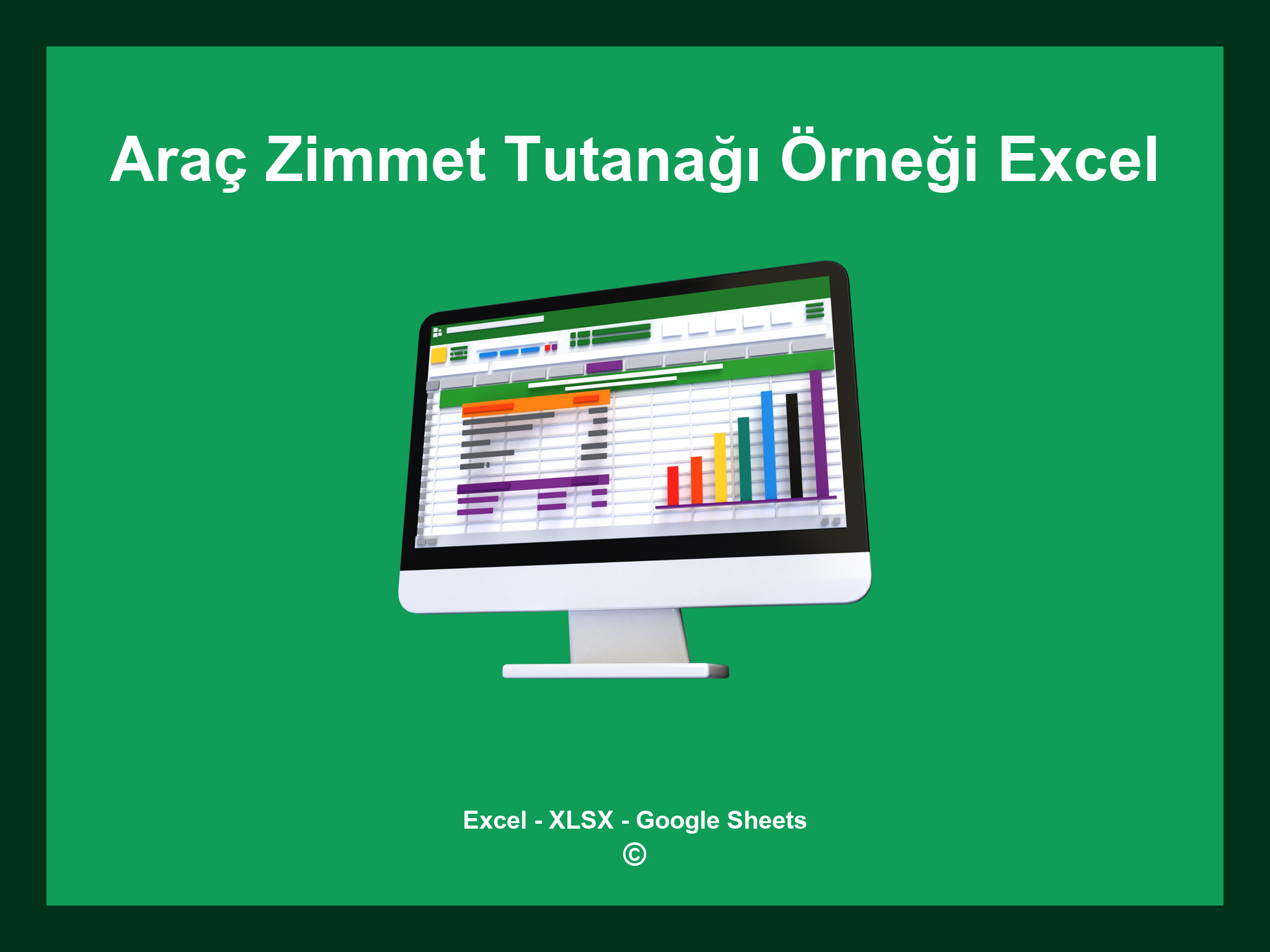 Araç Zimmet Tutanağı Örneği Excel

Excel - XLSX - Google Sheets
©